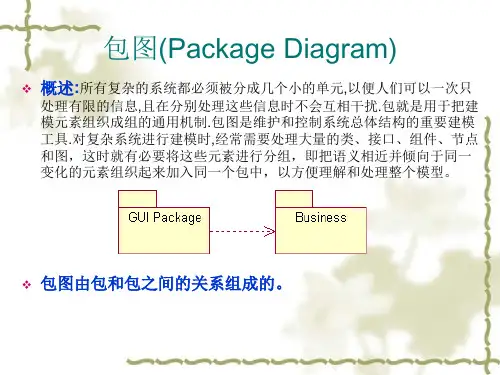 包图(Package Diagram)

❖ 概述:所有复杂的系统都必须被分成几个小的单元,以便人们可以一次只处理有限的信息,且在分别处理这些信息时不会互相干扰.包就是用于把建模元素组织成组的通用机制.包图是维护和控制系统总体结构的重要建模工具.对复杂系统进行建模时,经常需要处理大量的类、接口、组件、节点和图，这时就有必要将这些元素进行分组，即把语义相近并倾向于同一变化的元素组织起来加入同一个包中，以方便理解和处理整个模型。

GUI Package

Business

❖ 包图由包和包之间的关系组成的。